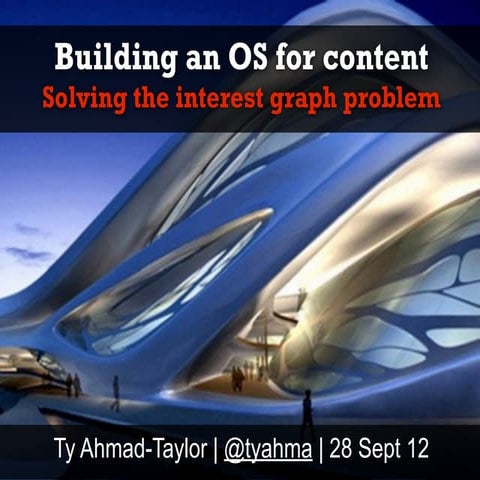 Building an OS for content
Solving the interest graph problem

Ty Ahmad-Taylor | @tyahma | 28 Sept 12